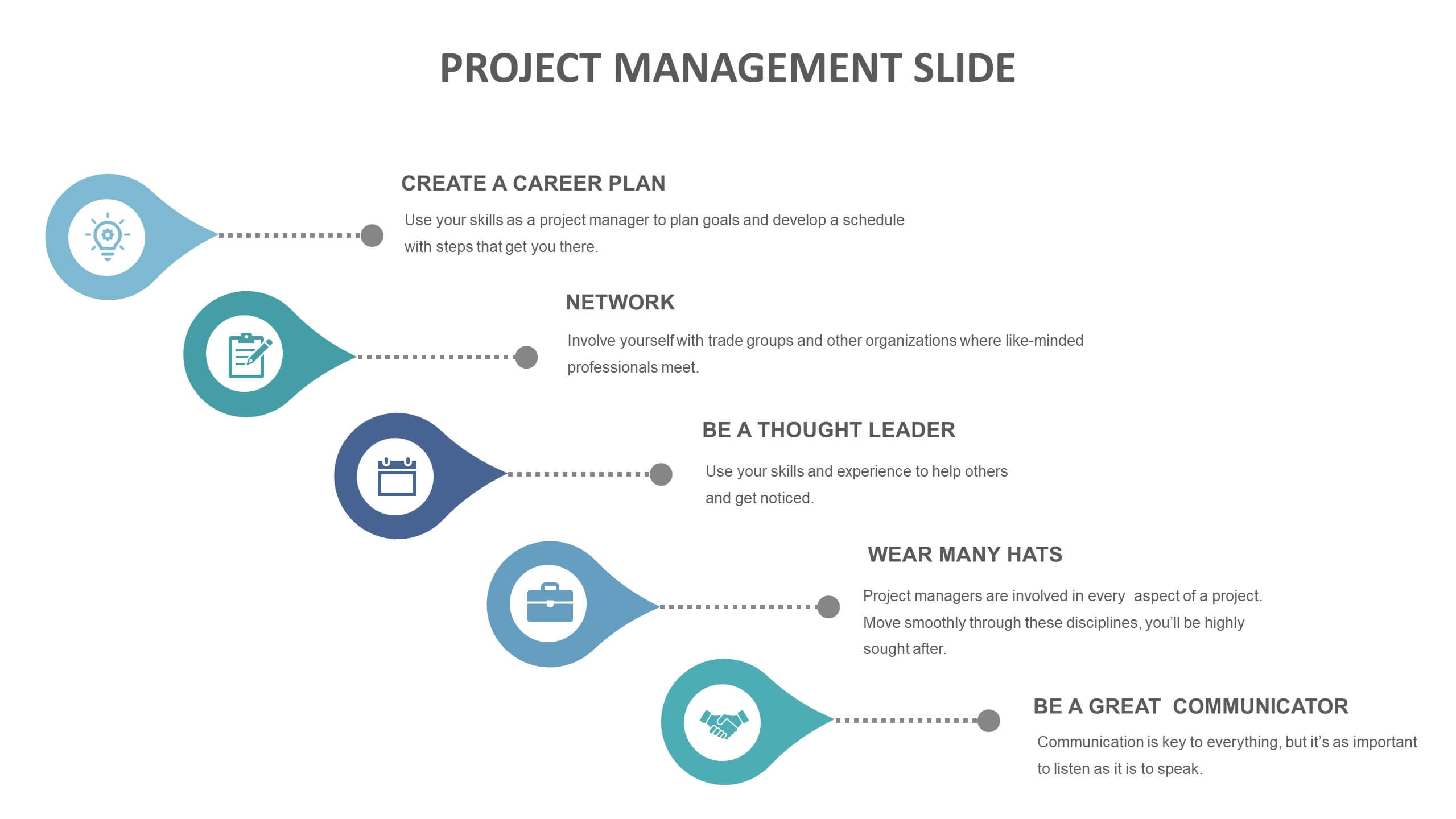 PROJECT MANAGEMENT SLIDE

CREATE A CAREER PLAN

Use your skills as a project manager to plan goals and develop a schedule with steps that get you there.

NETWORK

Involve yourself with trade groups and other organizations where like-minded professionals meet.

BE A THOUGHT LEADER

Use your skills and experience to help others and get noticed.

WEAR MANY HATS

Project managers are involved in every aspect of a project. Move smoothly through these disciplines, you'll be highly sought after.

BE A GREAT COMMUNICATOR

Communication is key to everything, but it's as important to listen as it is to speak.